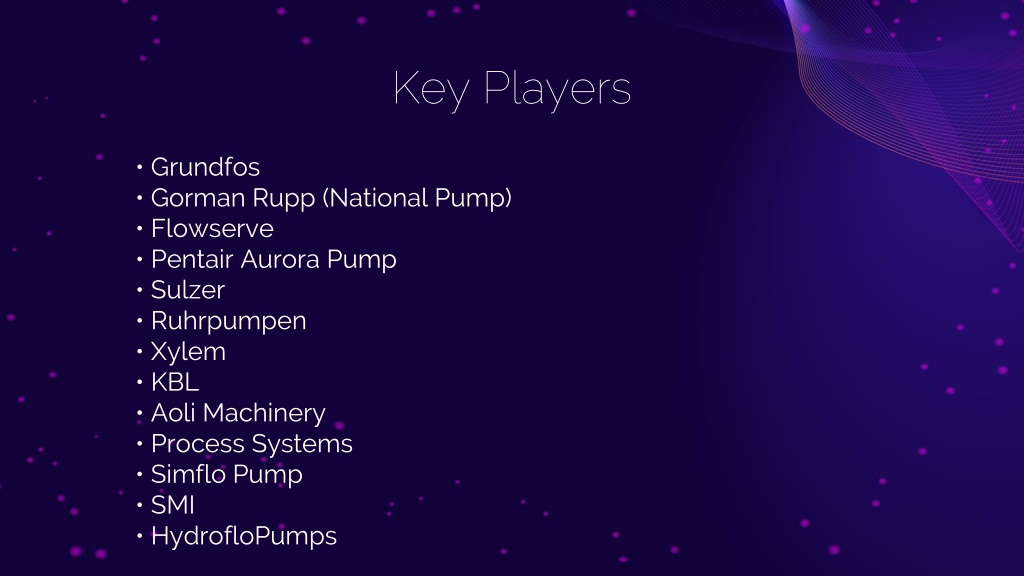 Key Players

• Grundfos
• Gorman Rupp (National Pump)
• Flowserve
• Pentair Aurora Pump
• Sulzer
• Ruhrpumpen
• Xylem
• KBL
• Aoli Machinery
• Process Systems
• Simflo Pump
• SMI
• HydrofloPumps